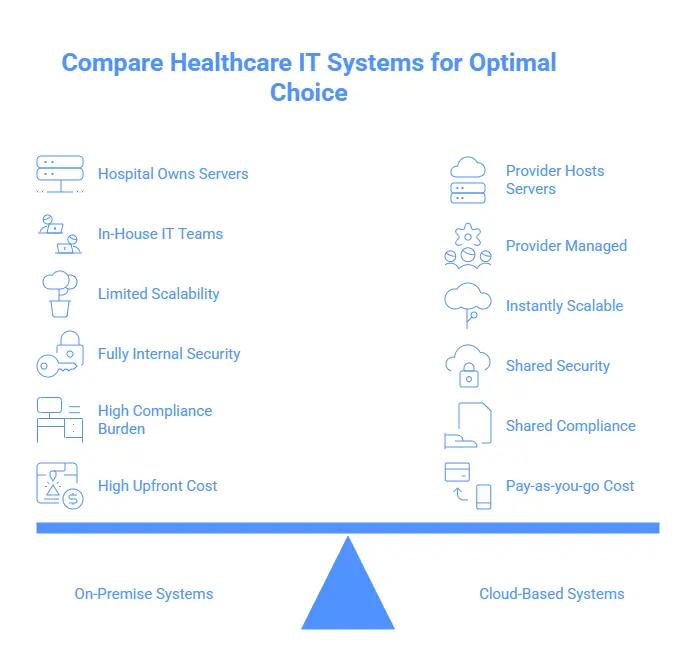 Compare Healthcare IT Systems for Optimal Choice

Hospital Owns Servers

In-House IT Teams

Limited Scalability

Fully Internal Security

High Compliance Burden

High Upfront Cost

Provider Hosts Servers

Provider Managed

Instantly Scalable

Shared Security

Shared Compliance

Pay-as-you-go Cost

On-Premise Systems

Cloud-Based Systems